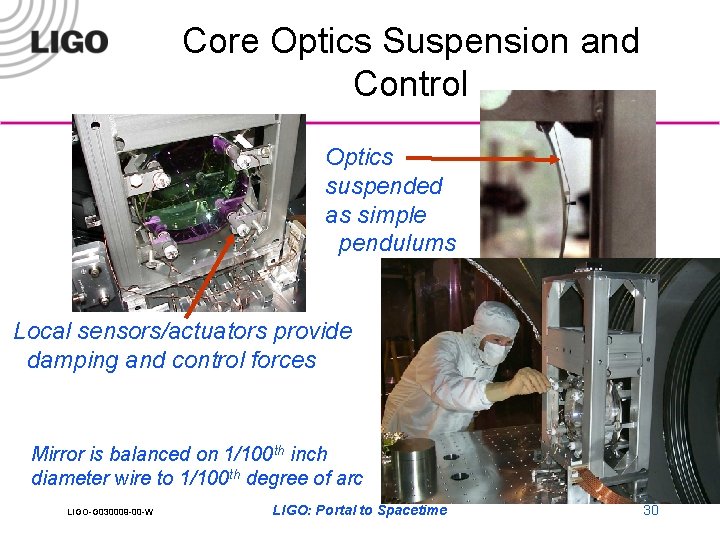 LIGO

Core Optics Suspension and Control

Optics suspended as simple pendulums

Local sensors/actuators provide damping and control forces

Mirror is balanced on 1/100$^{th}$ inch diameter wire to 1/100$^{th}$ degree of arc

LIGO-G030009-00-W

LIGO: Portal to Spacetime

30